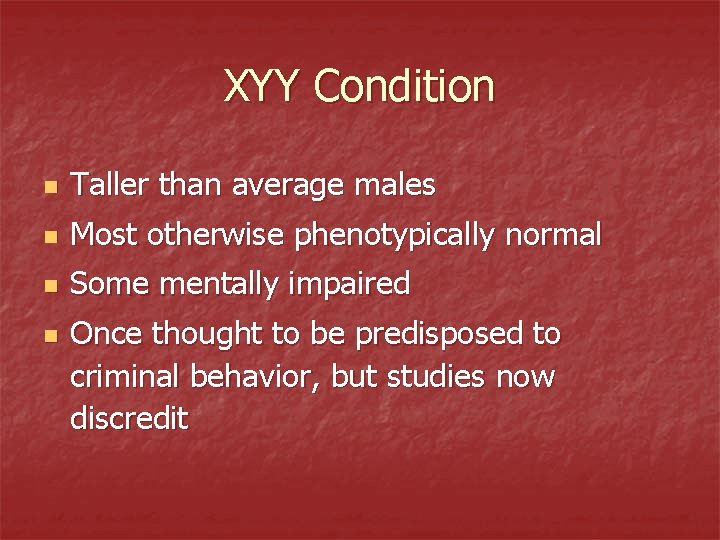 XYY Condition

- Taller than average males
- Most otherwise phenotypically normal
- Some mentally impaired
- Once thought to be predisposed to criminal behavior, but studies now discredit